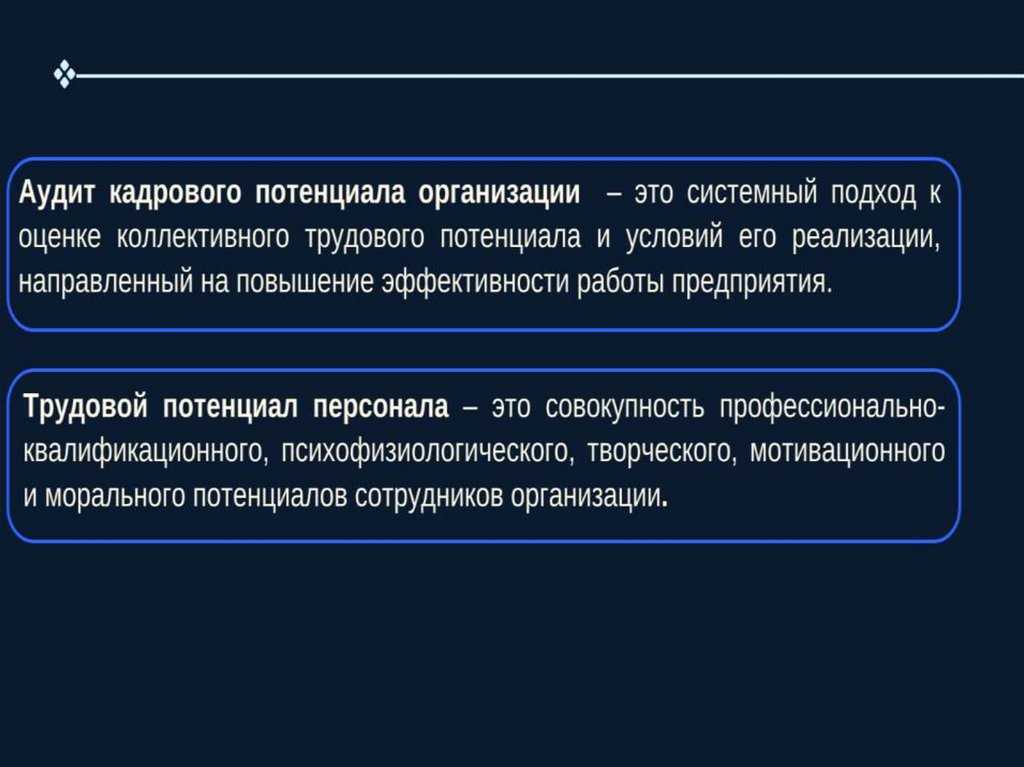 Аудит кадрового потенциала организации – это системный подход к оценке коллективного трудового потенциала и условий его реализации, направленный на повышение эффективности работы предприятия.

Трудовой потенциал персонала – это совокупность профессионально-квалификационного, психофизиологического, творческого, мотивационного и морального потенциалов сотрудников организации.